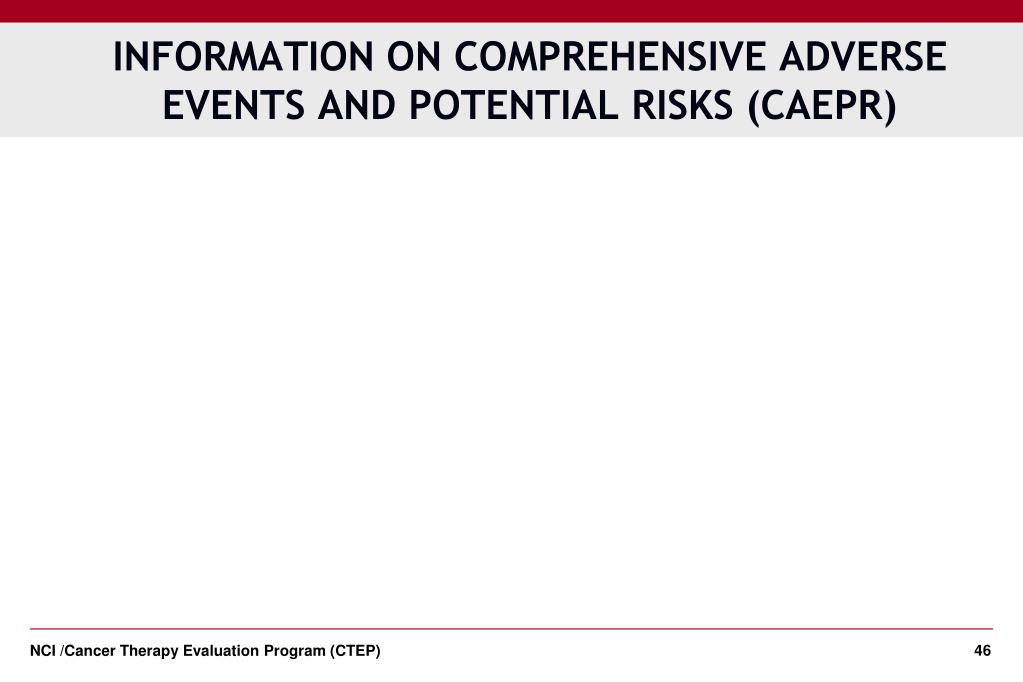 INFORMATION ON COMPREHENSIVE ADVERSE EVENTS AND POTENTIAL RISKS (CAEPR)

NCI /Cancer Therapy Evaluation Program (CTEP)

46